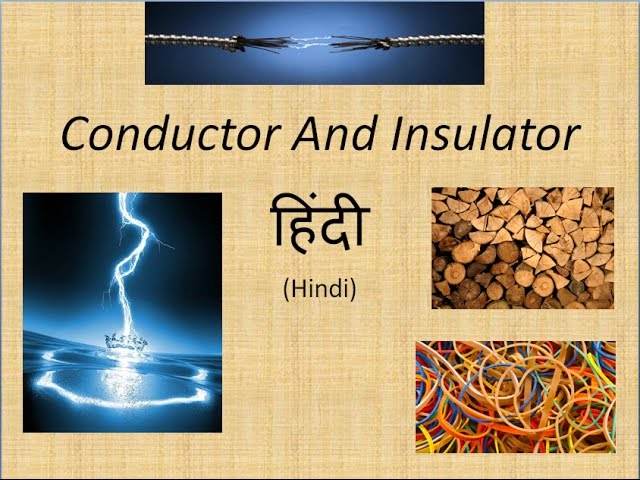 Conductor And Insulator

हिंदी

(Hindi)